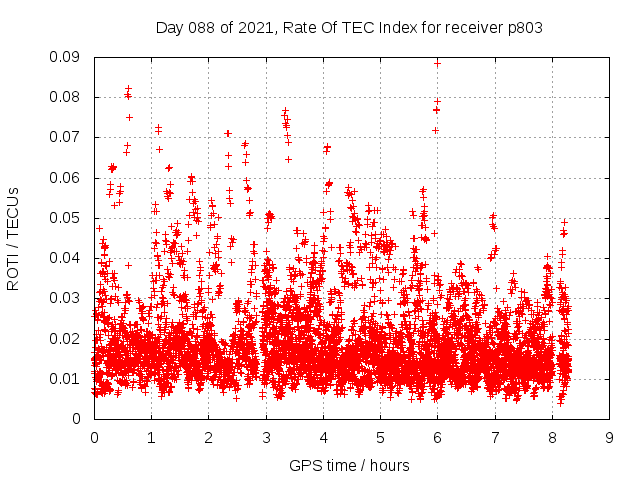 Day 088 of 2021, Rate Of TEC Index for receiver p803

ROTI / TECUs

0.09
0.08
0.07
0.06
0.05
0.04
0.03
0.02
0.01
0

0 1 2 3 4 5 6 7 8 9

GPS time / hours